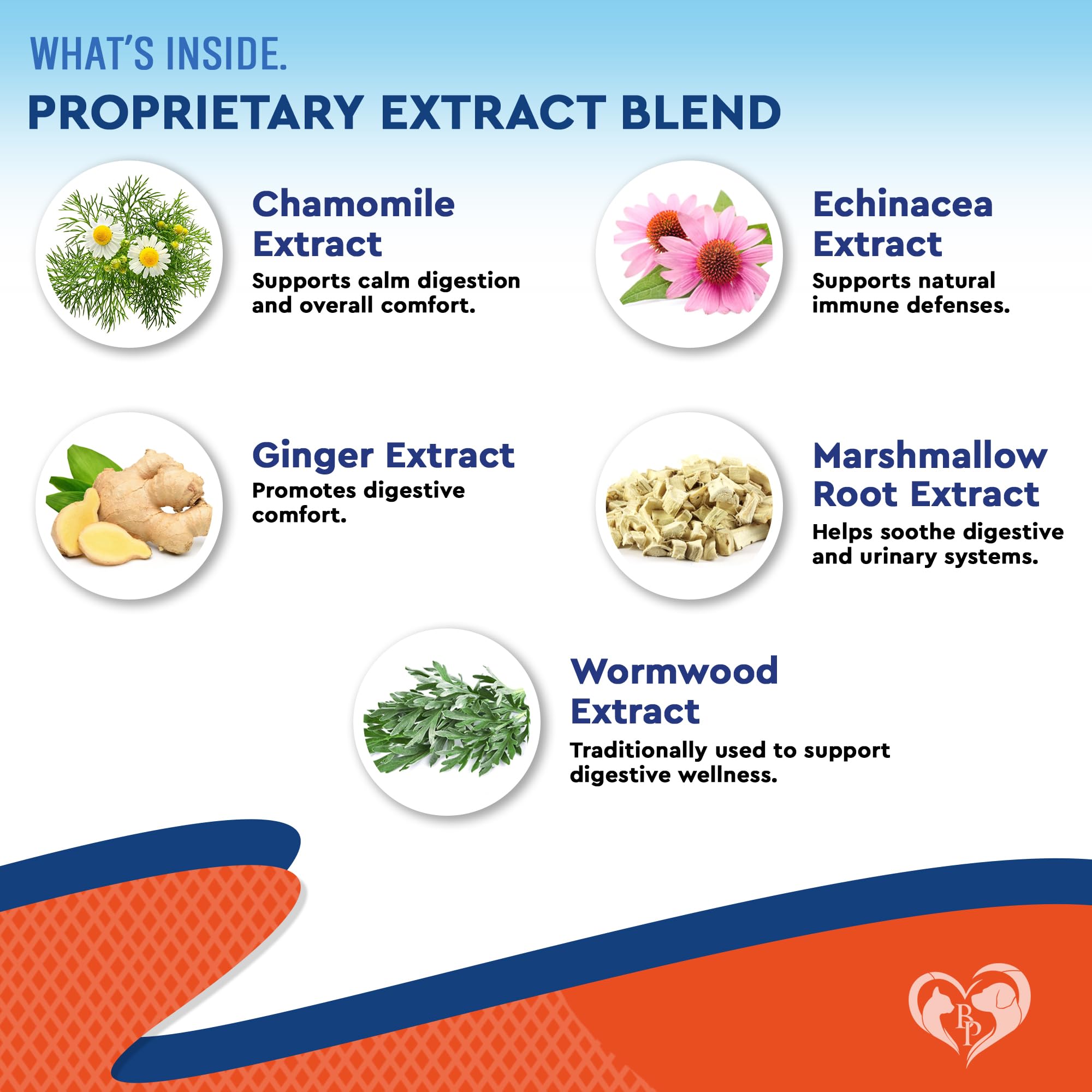 WHAT'S INSIDE.
PROPRIETARY EXTRACT BLEND

Chamomile Extract
Supports calm digestion and overall comfort.

Echinacea Extract
Supports natural immune defenses.

Ginger Extract
Promotes digestive comfort.

Marshmallow Root Extract
Helps soothe digestive and urinary systems.

Wormwood Extract
Traditionally used to support digestive wellness.

BP